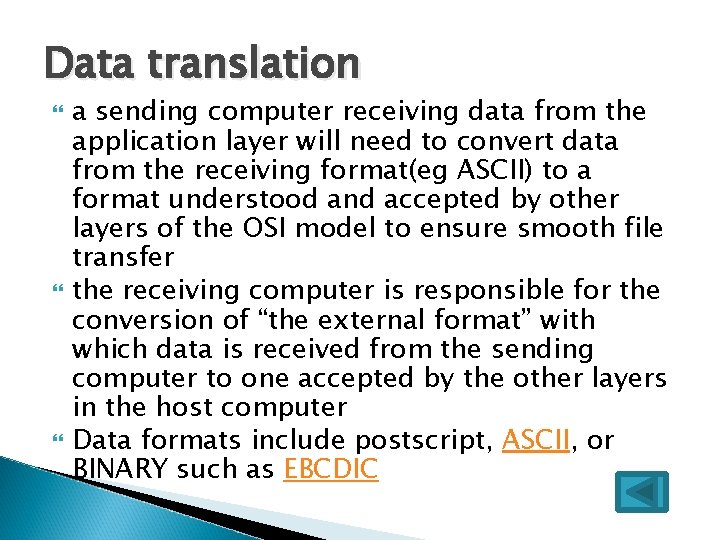 Data translation

a sending computer receiving data from the application layer will need to convert data from the receiving format(eg ASCII) to a format understood and accepted by other layers of the OSI model to ensure smooth file transfer

the receiving computer is responsible for the conversion of “the external format” with which data is received from the sending computer to one accepted by the other layers in the host computer

Data formats include postscript, ASCII, or BINARY such as EBCDIC